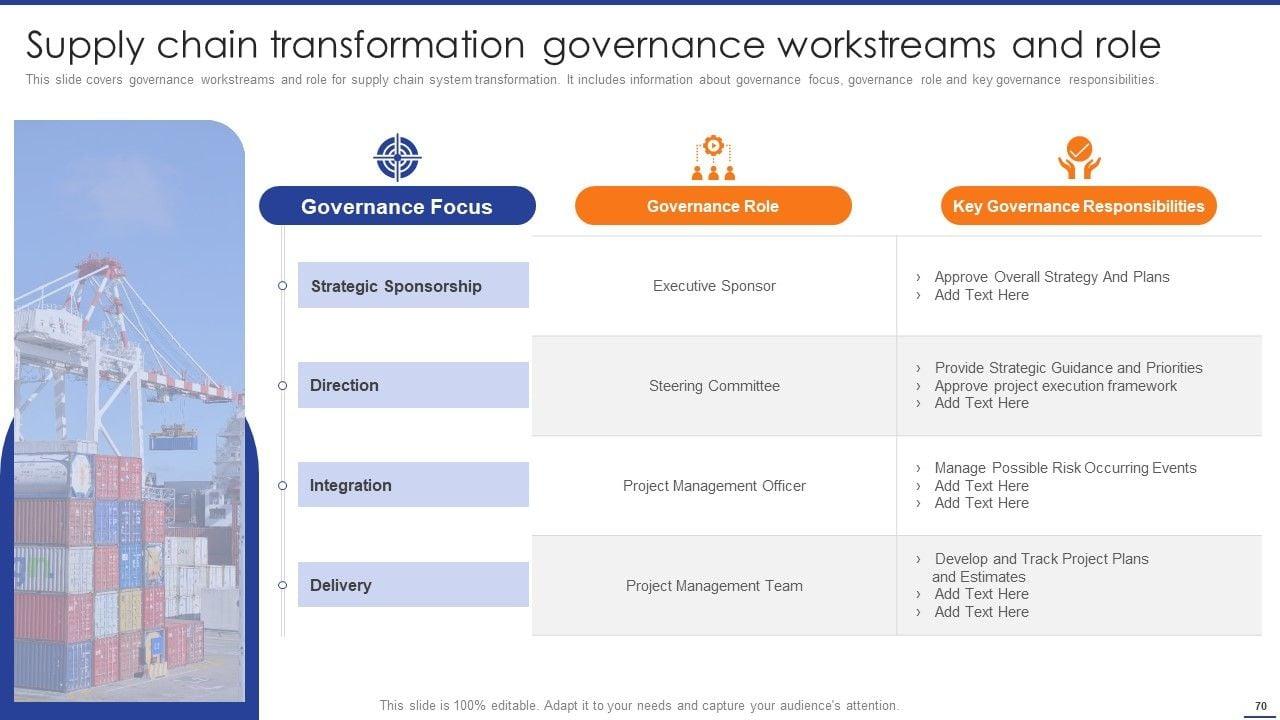 Supply chain transformation governance workstreams and role

This slide covers governance workstreams and role for supply chain system transformation. It includes information about governance focus, governance role and key governance responsibilities.

| Governance Focus | Governance Role | Key Governance Responsibilities |
|---|---|---|
| Strategic Sponsorship | Executive Sponsor | › Approve Overall Strategy And Plans › Add Text Here |
| Direction | Steering Committee | › Provide Strategic Guidance and Priorities › Approve project execution framework › Add Text Here |
| Integration | Project Management Officer | › Manage Possible Risk Occurring Events › Add Text Here › Add Text Here |
| Delivery | Project Management Team | › Develop and Track Project Plans and Estimates › Add Text Here › Add Text Here |

This slide is 100% editable. Adapt it to your needs and capture your audience's attention.

70